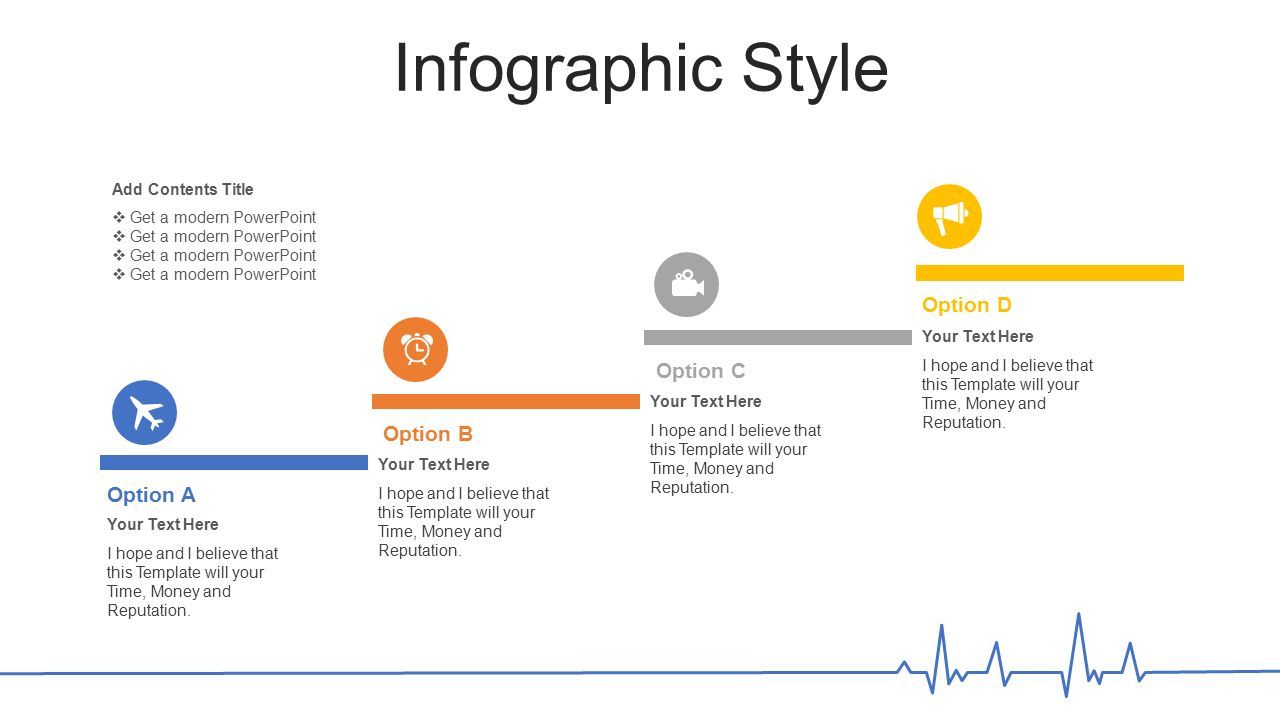 Infographic Style

Add Contents Title

❖ Get a modern PowerPoint
❖ Get a modern PowerPoint
❖ Get a modern PowerPoint
❖ Get a modern PowerPoint

Option A

Your Text Here

I hope and I believe that this Template will your Time, Money and Reputation.

Option B

Your Text Here

I hope and I believe that this Template will your Time, Money and Reputation.

Option C

Your Text Here

I hope and I believe that this Template will your Time, Money and Reputation.

Option D

Your Text Here

I hope and I believe that this Template will your Time, Money and Reputation.